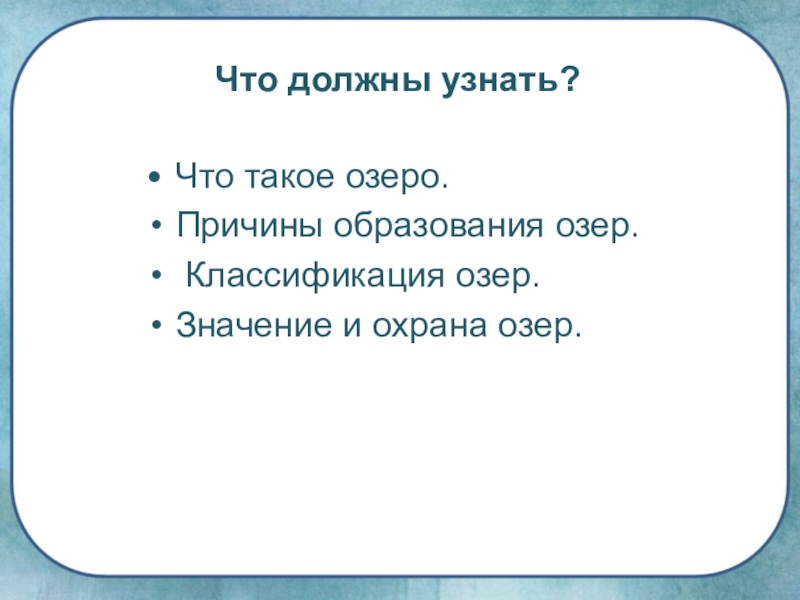 Что должны узнать?

• Что такое озеро.
• Причины образования озер.
• Классификация озер.
• Значение и охрана озер.